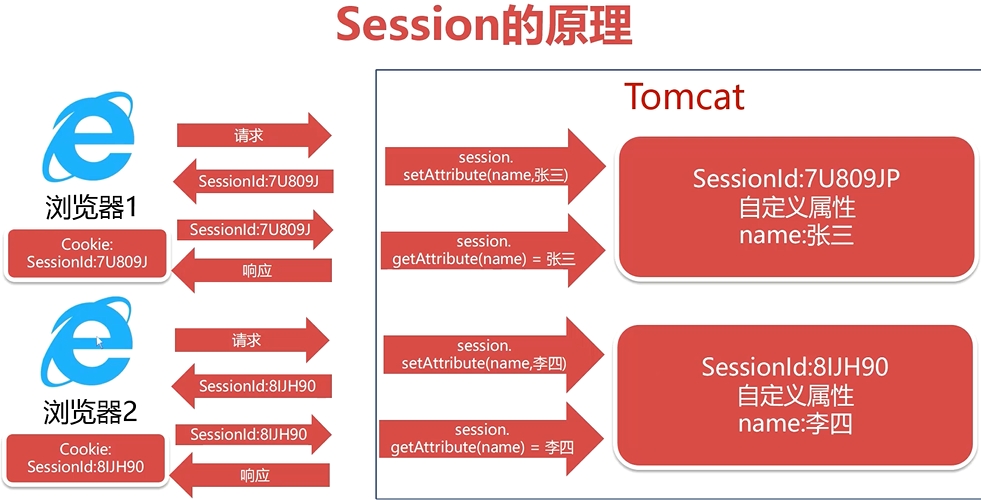 Session的原理

浏览器1

Cookie:
SessionId:7U809J

请求

SessionId:7U809J

SessionId:7U809J

响应

浏览器2

Cookie:
SessionId:8IJH90

请求

SessionId:8IJH90

SessionId:8IJH90

响应

Tomcat

session.
setAttribute(name,张三)

session.
getAttribute(name) = 张三

SessionId:7U809JP
自定义属性
name:张三

session.
setAttribute(name,李四)

session.
getAttribute(name) = 李四

SessionId:8IJH90
自定义属性
name:李四